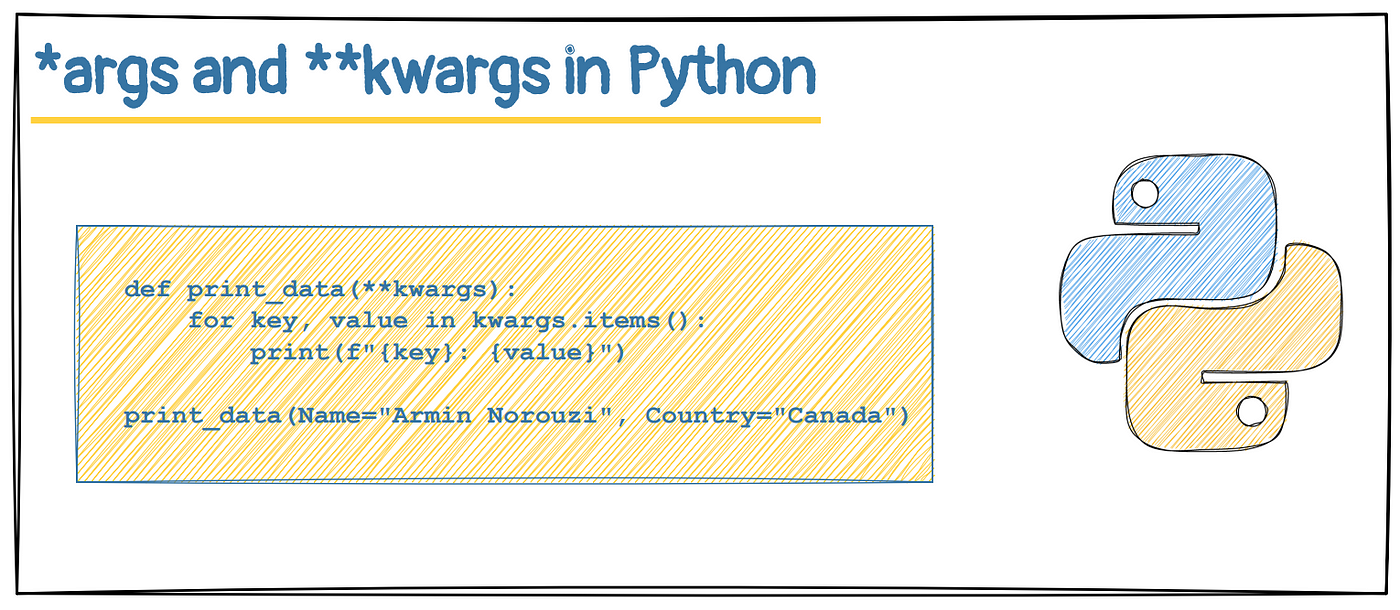 *args and **kwargs in Python

def print_data(**kwargs):
    for key, value in kwargs.items():
        print(f"{key}: {value}")

print_data(Name="Armin Norouzi", Country="Canada")